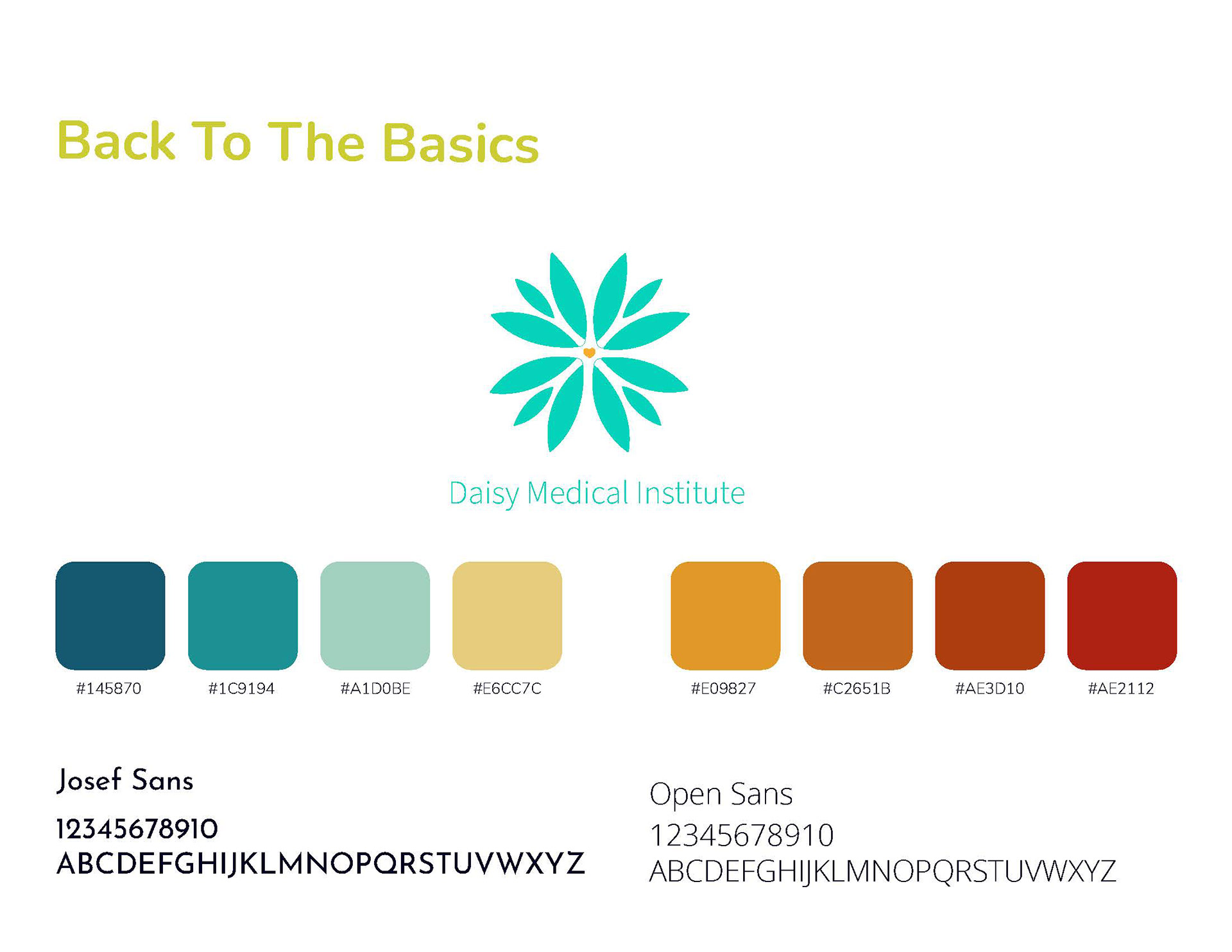 Back To The Basics

Daisy Medical Institute

#145870 #1C9194 #A1D0BE #E6CC7C #E09827 #C2651B #AE3D10 #AE2112

Josef Sans
12345678910
ABCDEFGHIJKLMNOPQRSTUVWXYZ

Open Sans
12345678910
ABCDEFGHIJKLMNOPQRSTUVWXYZ